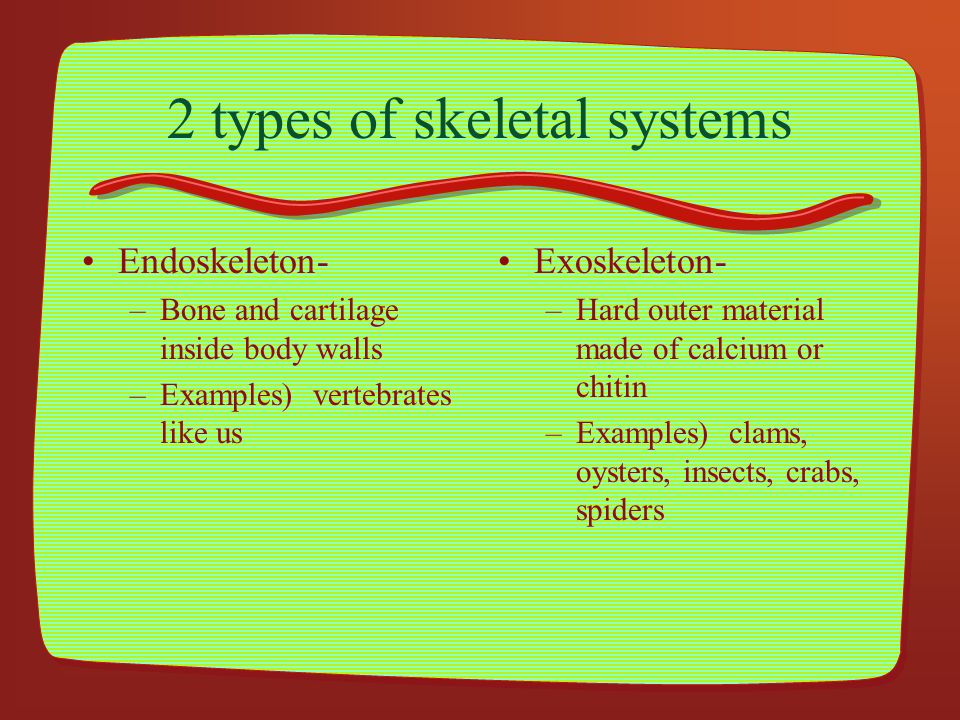 2 types of skeletal systems

• Endoskeleton-
– Bone and cartilage inside body walls
– Examples) vertebrates like us

• Exoskeleton-
– Hard outer material made of calcium or chitin
– Examples) clams, oysters, insects, crabs, spiders